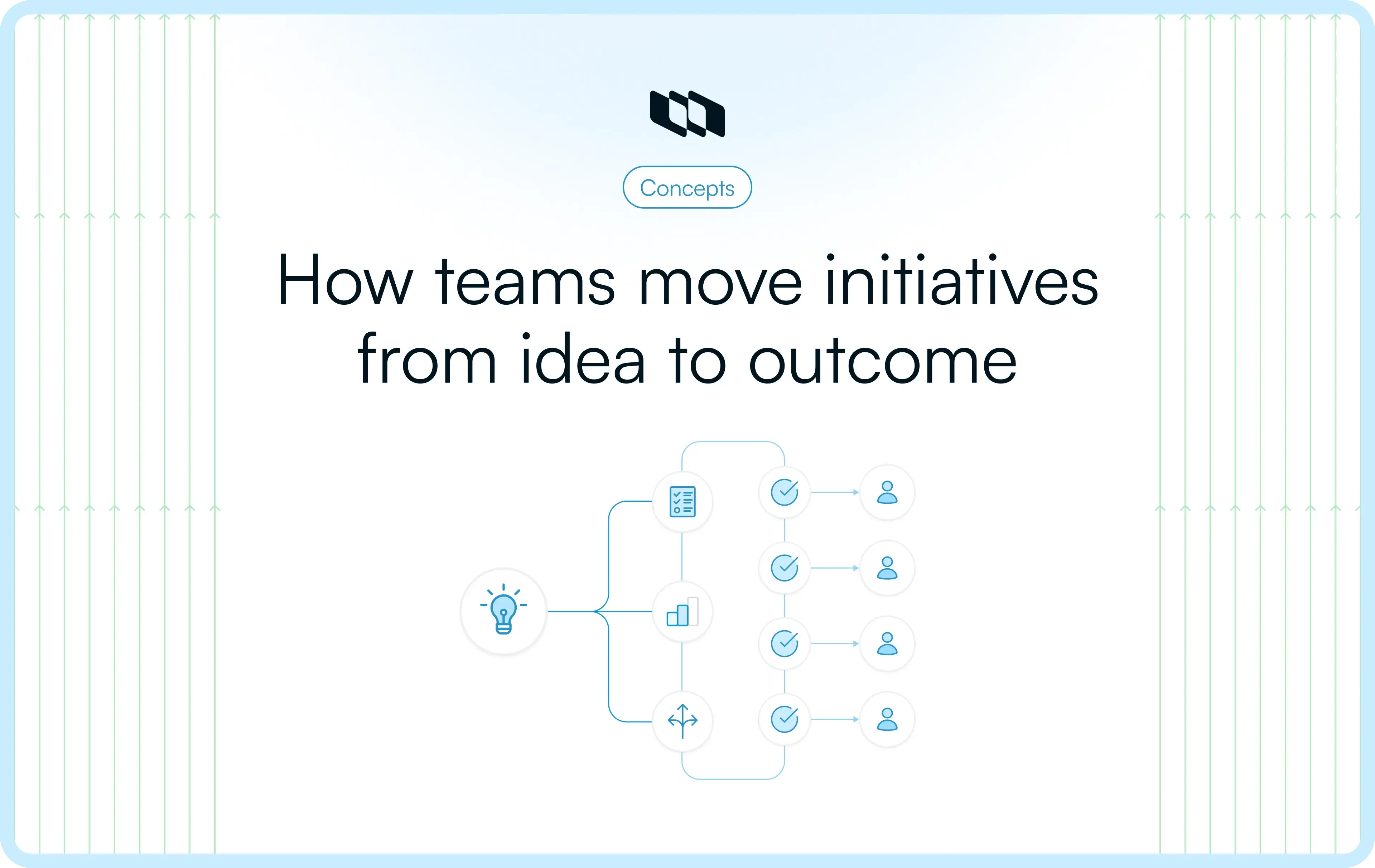 Concepts

How teams move initiatives from idea to outcome